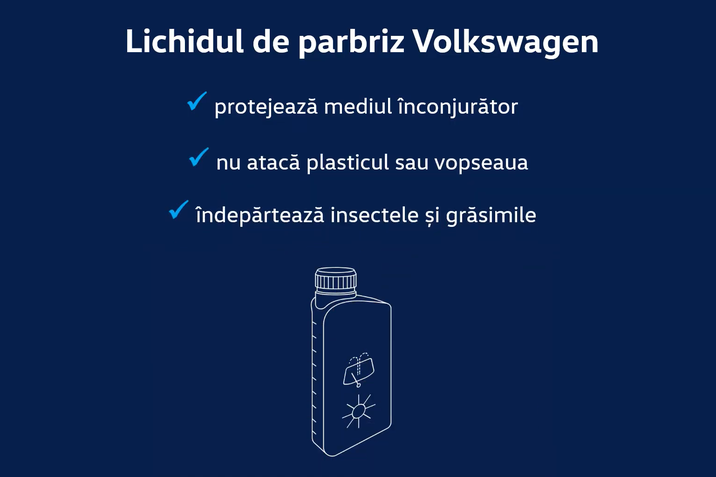 Lichidul de parbriz Volkswagen

✓ protejează mediul înconjurător

✓ nu atacă plasticul sau vopseaua

✓ îndepărtează insectele și grăsimile